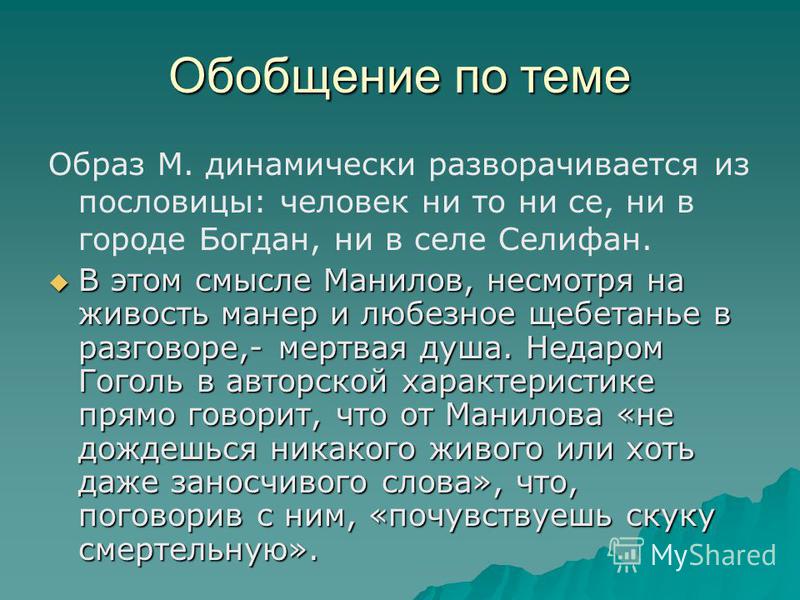 Обобщение по теме

Образ М. динамически разворачивается из пословицы: человек ни то ни се, ни в городе Богдан, ни в селе Селифан.

В этом смысле Манилов, несмотря на живость манер и любезное щебетанье в разговоре,- мертвая душа. Недаром Гоголь в авторской характеристике прямо говорит, что от Манилова «не дождешься никакого живого или хоть даже заносчивого слова», что, поговорив с ним, «почувствуешь скуку смертельную».

MyShared